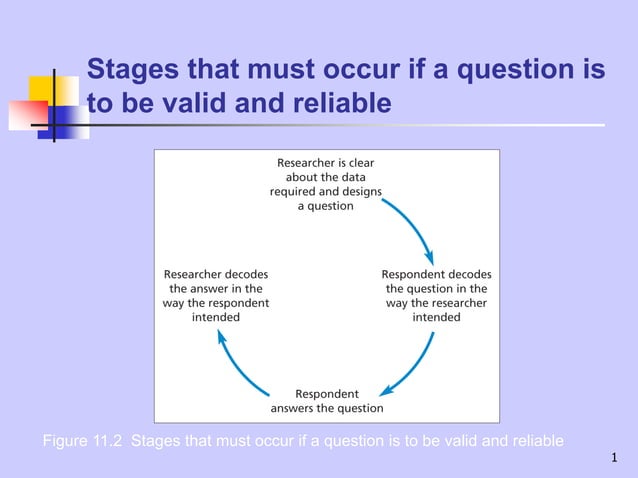 Stages that must occur if a question is to be valid and reliable

Researcher is clear about the data required and designs a question

Respondent decodes the question in the way the researcher intended

Respondent answers the question

Researcher decodes the answer in the way the respondent intended

Figure 11.2 Stages that must occur if a question is to be valid and reliable

1